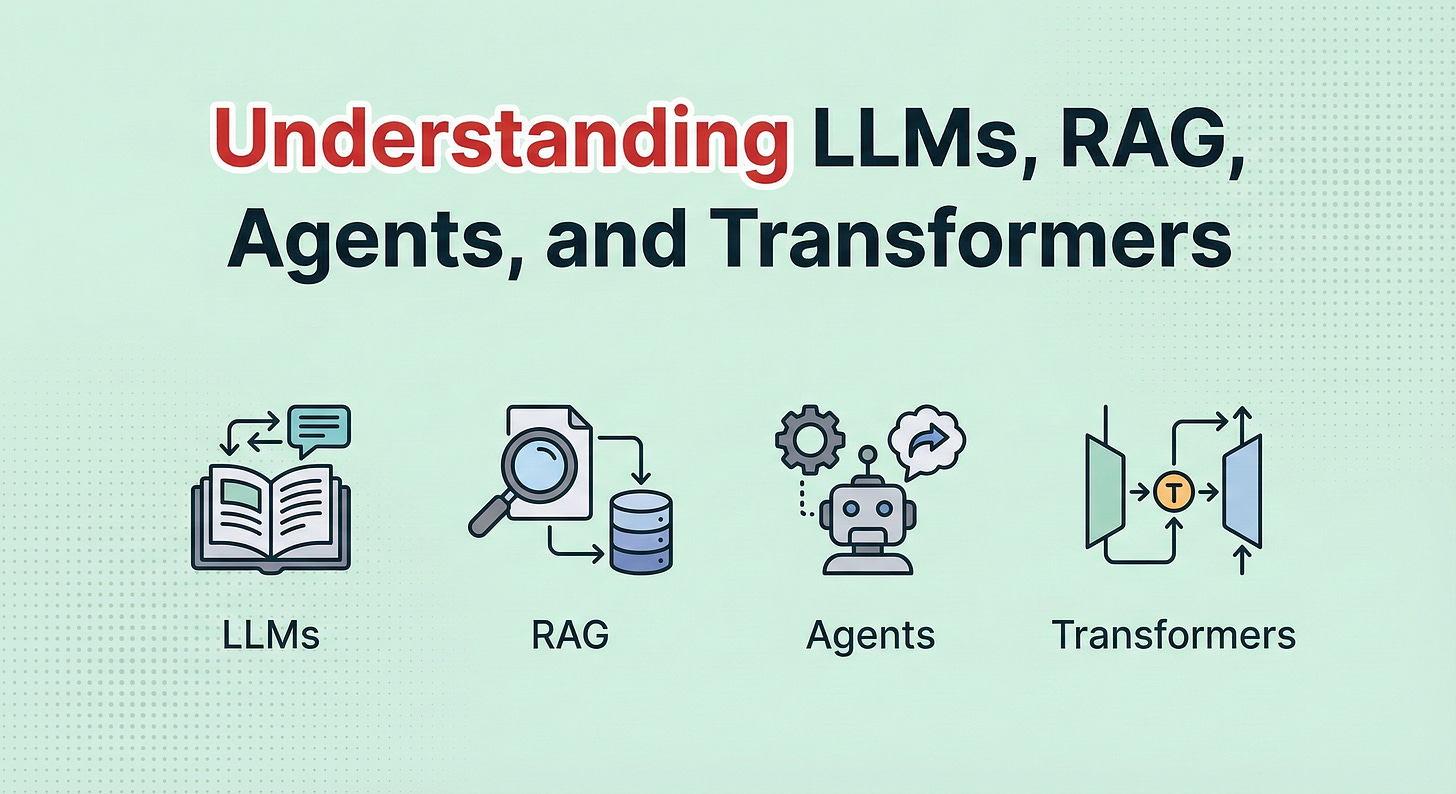 Understanding LLMs, RAG, Agents, and Transformers

T

LLMs

RAG

Agents

Transformers